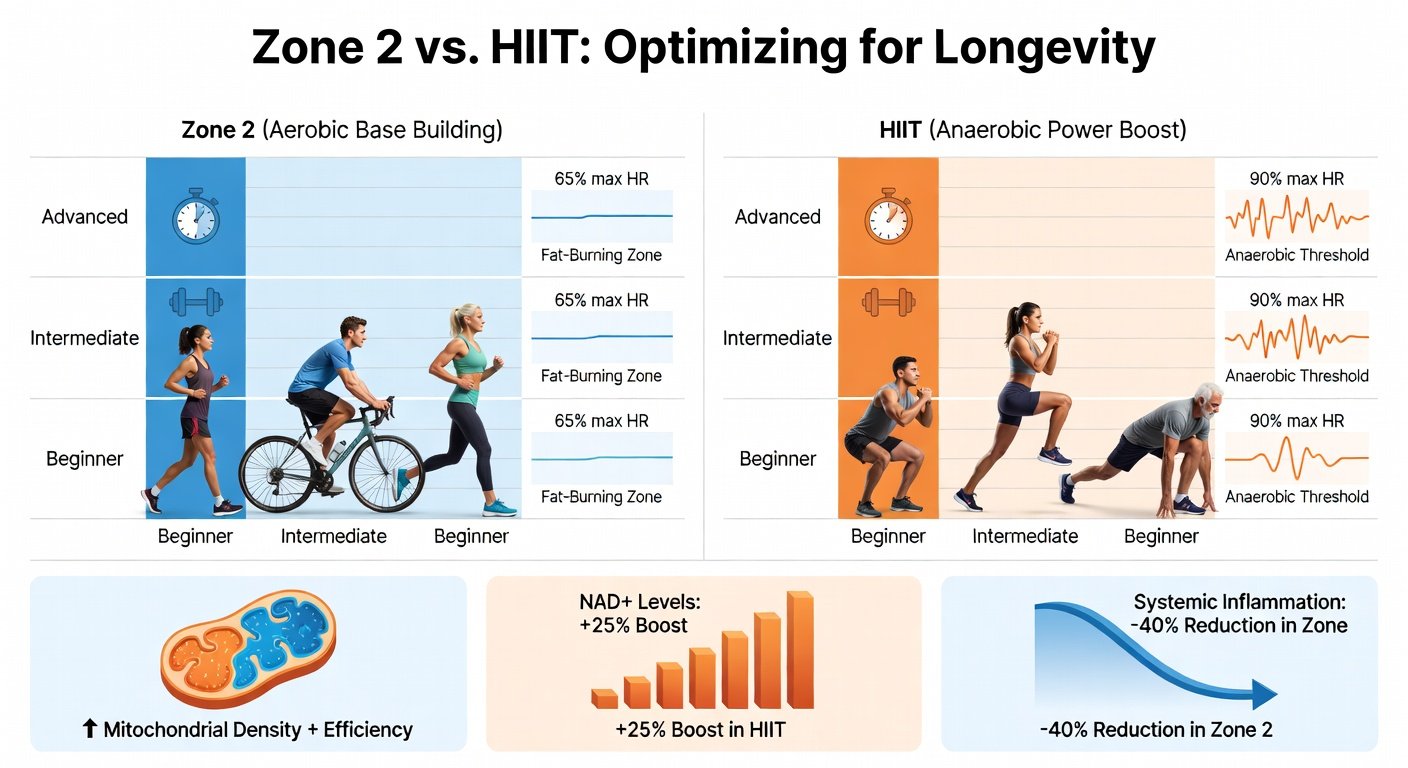 Zone 2 vs. HIIT: Optimizing for Longevity

Zone 2 (Aerobic Base Building)

Advanced
65% max HR
Fat-Burning Zone

Intermediate
65% max HR
Fat-Burning Zone

Beginner
65% max HR
Fat-Burning Zone

Beginner Intermediate Beginner

HIIT (Anaerobic Power Boost)

Advanced
90% max HR
Anaerobic Threshold

Intermediate
90% max HR
Anaerobic Threshold

Beginner
90% max HR
Anaerobic Threshold

Beginner Intermediate Beginner

⬆ Mitochondrial Density + Efficiency

NAD+ Levels:
+25% Boost

+25% Boost in HIIT

Systemic Inflammation:
-40% Reduction in Zone

-40% Reduction in Zone 2